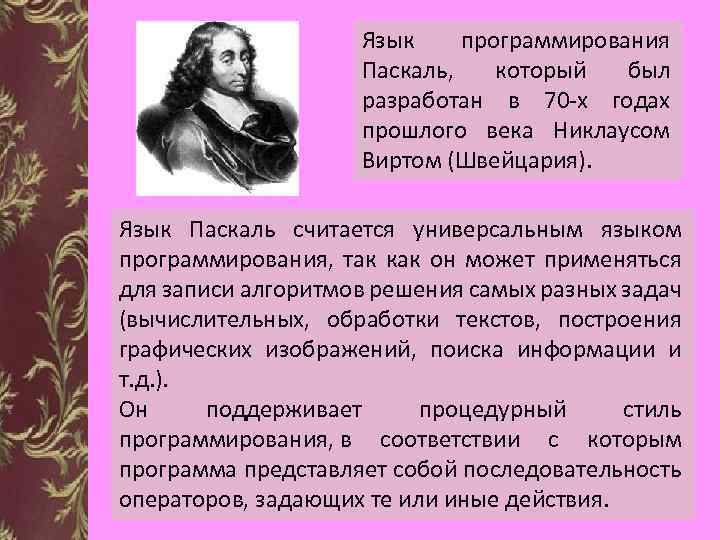 Язык программирования Паскаль, который был разработан в 70-х годах прошлого века Никлаусом Виртом (Швейцария).

Язык Паскаль считается универсальным языком программирования, так как он может применяться для записи алгоритмов решения самых разных задач (вычислительных, обработки текстов, построения графических изображений, поиска информации и т.д.).
Он поддерживает процедурный стиль программирования, в соответствии с которым программа представляет собой последовательность операторов, задающих те или иные действия.